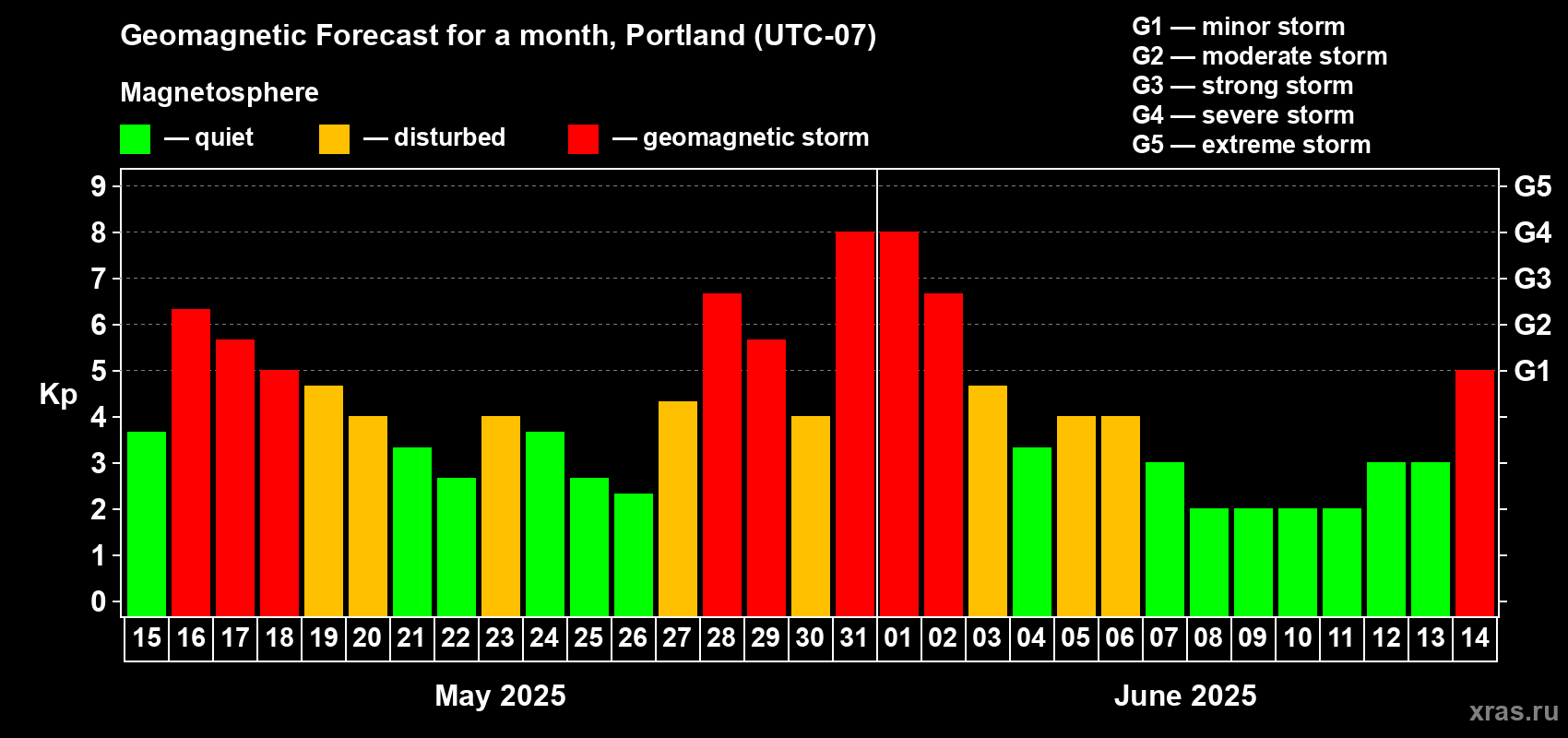 Geomagnetic Forecast for a month, Portland (UTC-07)

Magnetosphere

— quiet — disturbed — geomagnetic storm

G1 — minor storm
G2 — moderate storm
G3 — strong storm
G4 — severe storm
G5 — extreme storm

Kp

9 8 7 6 5 4 3 2 1 0

G5 G4 G3 G2 G1

15 16 17 18 19 20 21 22 23 24 25 26 27 28 29 30 31 01 02 03 04 05 06 07 08 09 10 11 12 13 14

May 2025

June 2025

xras.ru